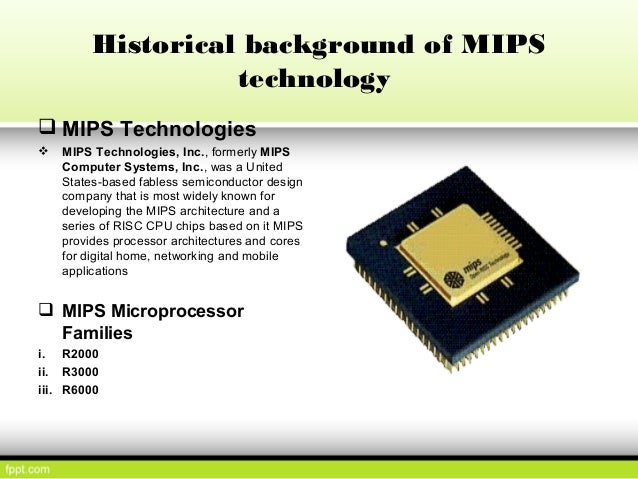 Historical background of MIPS technology

❑ MIPS Technologies

❖ MIPS Technologies, Inc., formerly MIPS Computer Systems, Inc., was a United States-based fabless semiconductor design company that is most widely known for developing the MIPS architecture and a series of RISC CPU chips based on it MIPS provides processor architectures and cores for digital home, networking and mobile applications

❑ MIPS Microprocessor Families

i. R2000
ii. R3000
iii. R6000

mips
Open RISC Technology

fppt.com